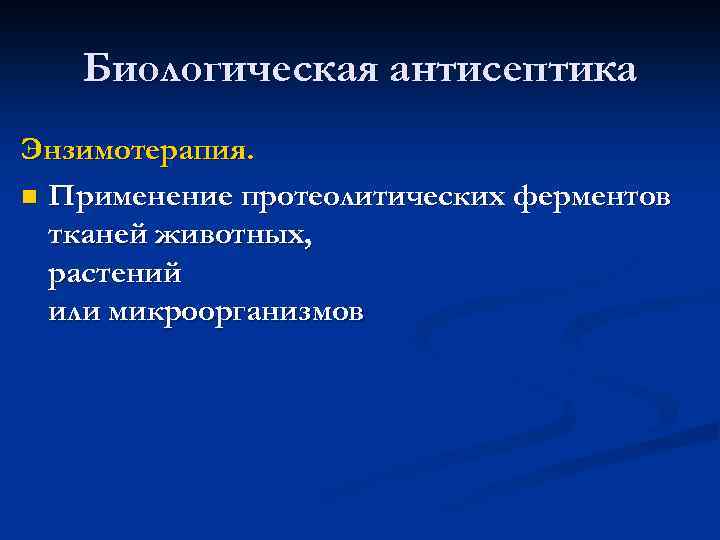 Биологическая антисептика

Энзимотерапия.

Применение протеолитических ферментов тканей животных,
растений
или микроорганизмов